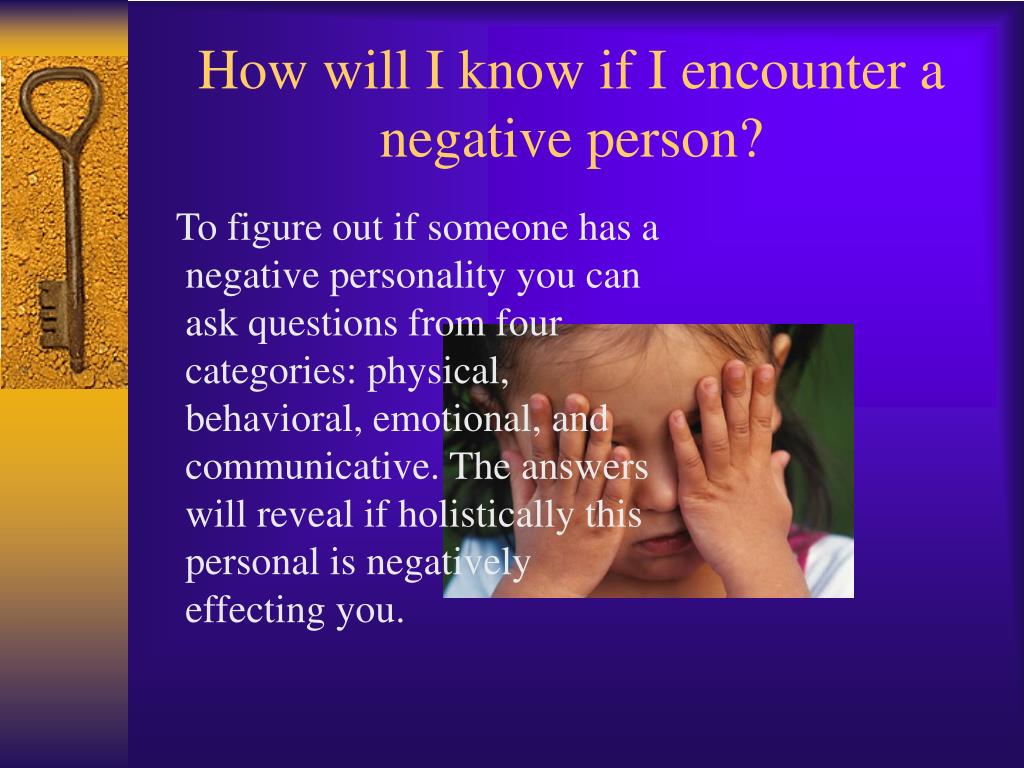 How will I know if I encounter a negative person?

To figure out if someone has a negative personality you can ask questions from four categories: physical, behavioral, emotional, and communicative. The answers will reveal if holistically this personal is negatively effecting you.